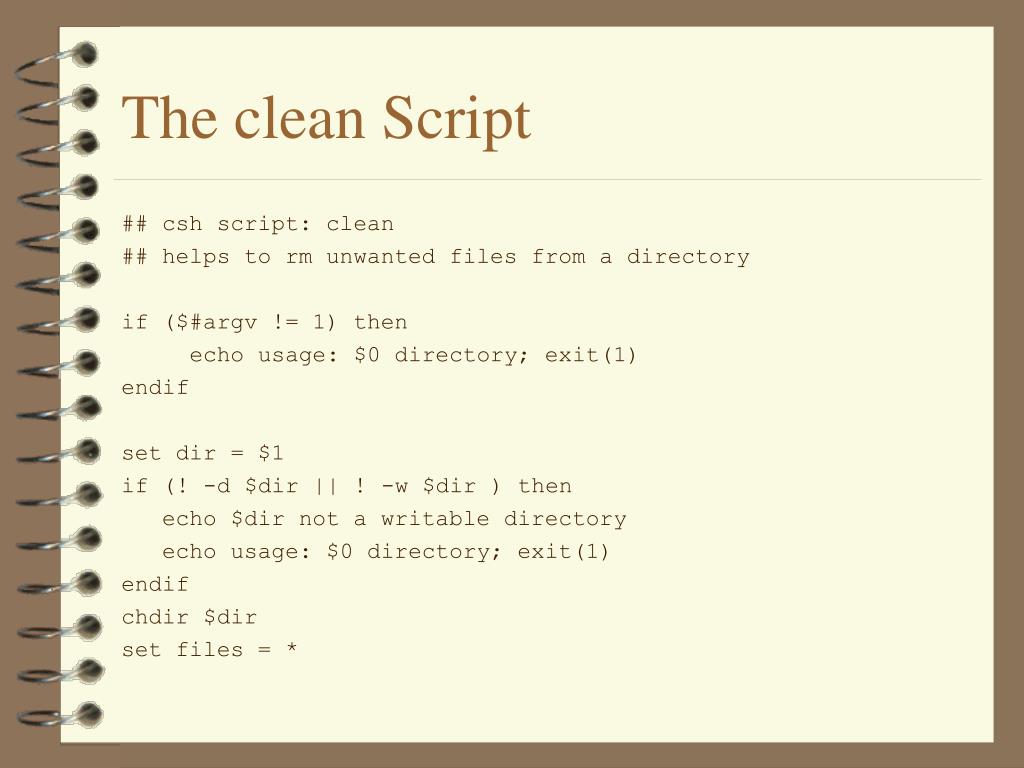 The clean Script

## csh script: clean
## helps to rm unwanted files from a directory

if ($#argv != 1) then
     echo usage: $0 directory; exit(1)
endif

set dir = $1
if (! -d $dir || ! -w $dir ) then
   echo $dir not a writable directory
   echo usage: $0 directory; exit(1)
endif
chdir $dir
set files = *